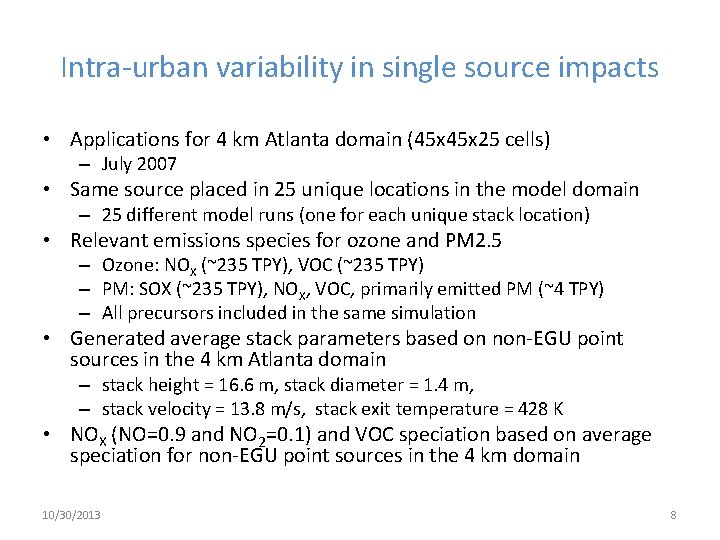 Intra-urban variability in single source impacts

• Applications for 4 km Atlanta domain (45x45x25 cells)
– July 2007
• Same source placed in 25 unique locations in the model domain
– 25 different model runs (one for each unique stack location)
• Relevant emissions species for ozone and PM2.5
– Ozone: $NO_X$ (~235 TPY), VOC (~235 TPY)
– PM: SOX (~235 TPY), $NO_X$, VOC, primarily emitted PM (~4 TPY)
– All precursors included in the same simulation
• Generated average stack parameters based on non-EGU point sources in the 4 km Atlanta domain
– stack height = 16.6 m, stack diameter = 1.4 m,
– stack velocity = 13.8 m/s, stack exit temperature = 428 K
• $NO_X$ (NO=0.9 and $NO_2$=0.1) and VOC speciation based on average speciation for non-EGU point sources in the 4 km domain

10/30/2013

8